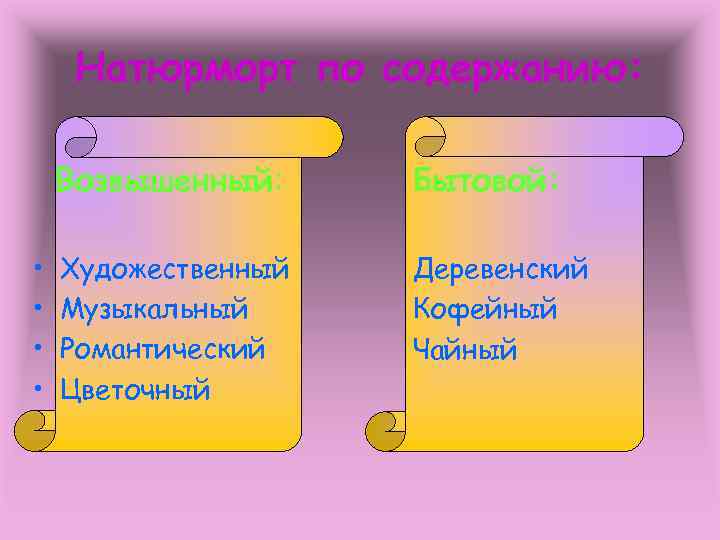 Натюрморт по содержанию:

Возвышенный:

• Художественный
• Музыкальный
• Романтический
• Цветочный

Бытовой:

Деревенский
Кофейный
Чайный